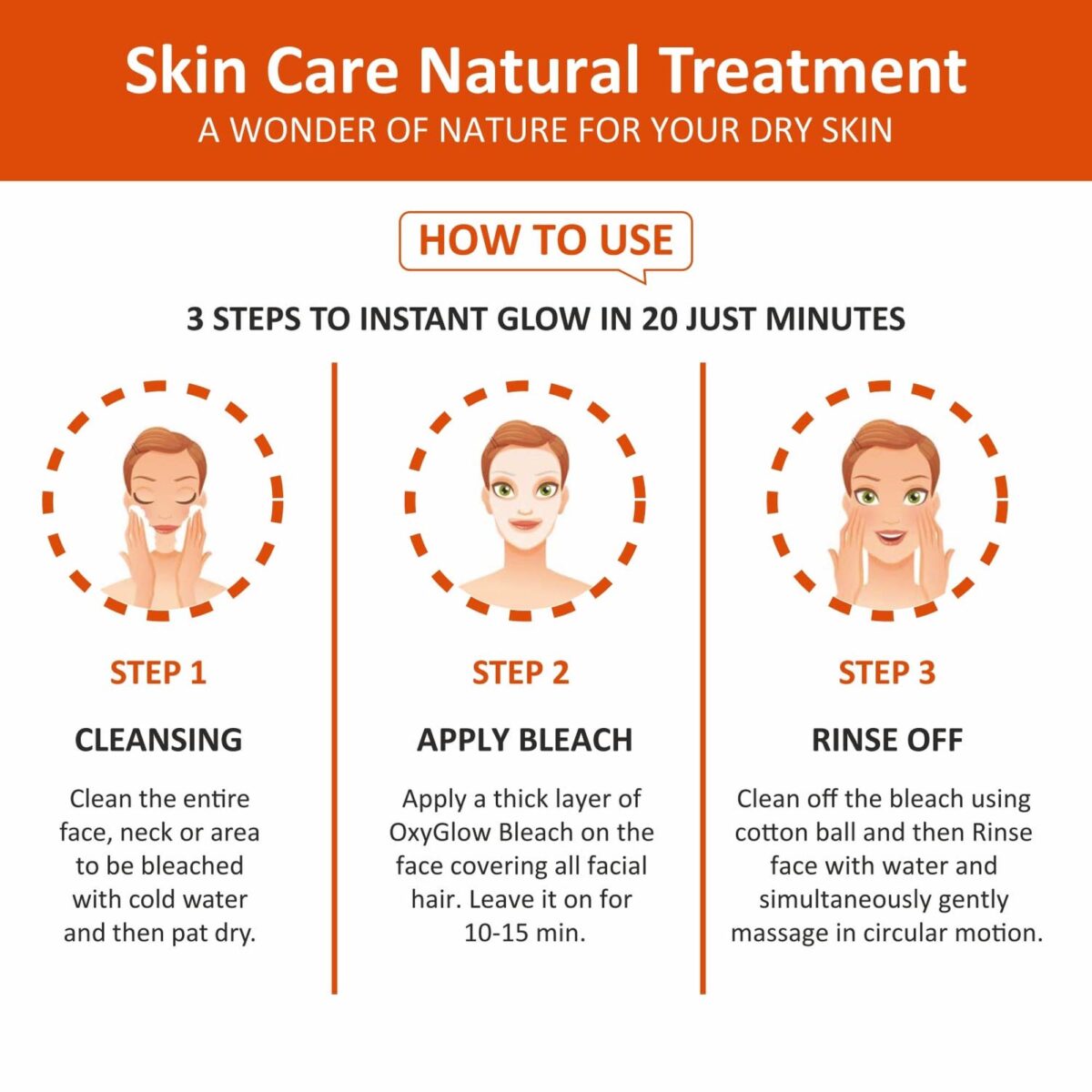 Skin Care Natural Treatment
A WONDER OF NATURE FOR YOUR DRY SKIN

HOW TO USE

3 STEPS TO INSTANT GLOW IN 20 JUST MINUTES

STEP 1

CLEANSING

Clean the entire face, neck or area to be bleached with cold water and then pat dry.

STEP 2

APPLY BLEACH

Apply a thick layer of OxyGlow Bleach on the face covering all facial hair. Leave it on for 10-15 min.

STEP 3

RINSE OFF

Clean off the bleach using cotton ball and then Rinse face with water and simultaneously gently massage in circular motion.